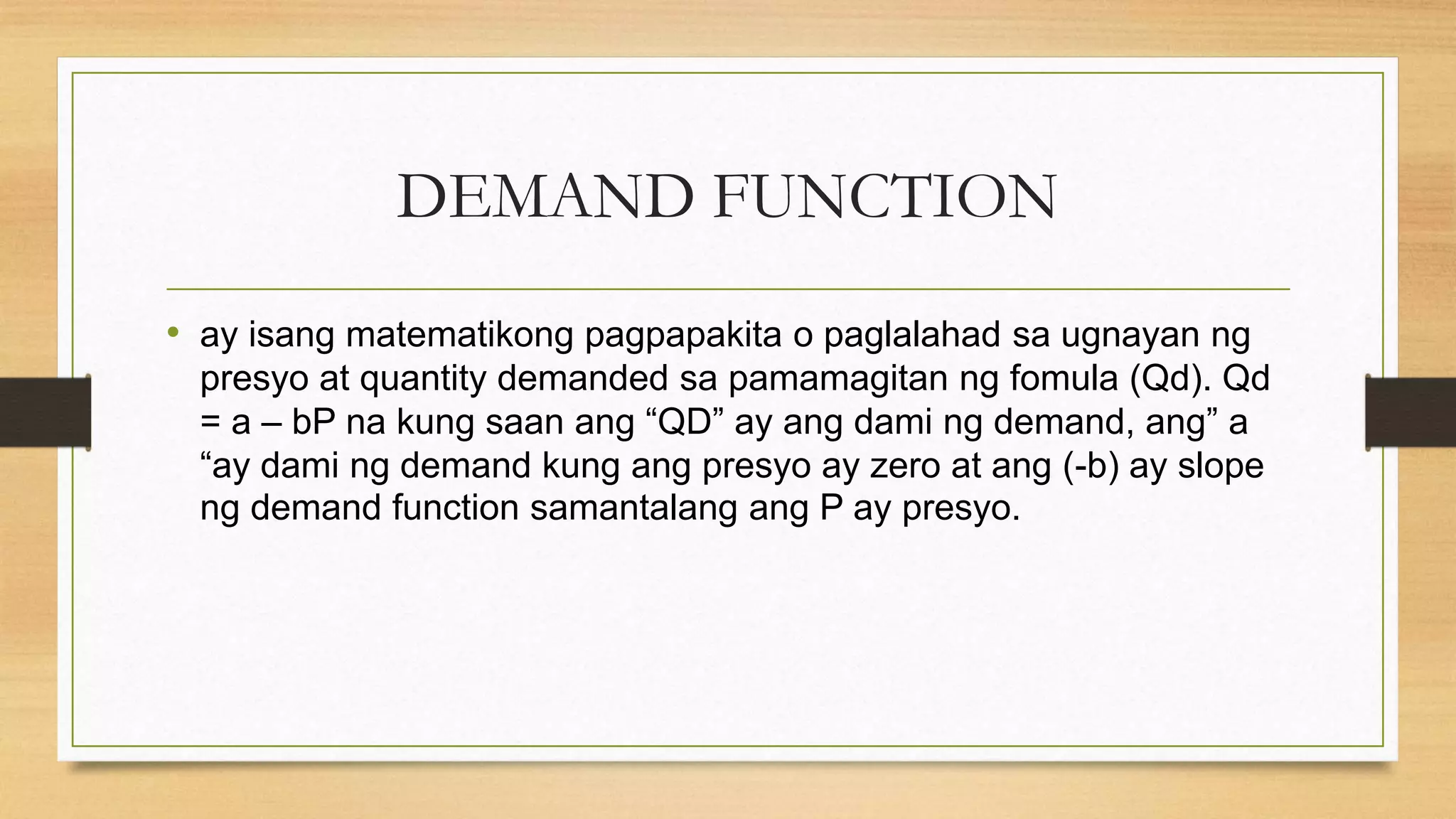 DEMAND FUNCTION

• ay isang matematikong pagpapakita o paglalahad sa ugnayan ng presyo at quantity demanded sa pamamagitan ng fomula (Qd). Qd = a – bP na kung saan ang “QD” ay ang dami ng demand, ang” a “ay dami ng demand kung ang presyo ay zero at ang (-b) ay slope ng demand function samantalang ang P ay presyo.